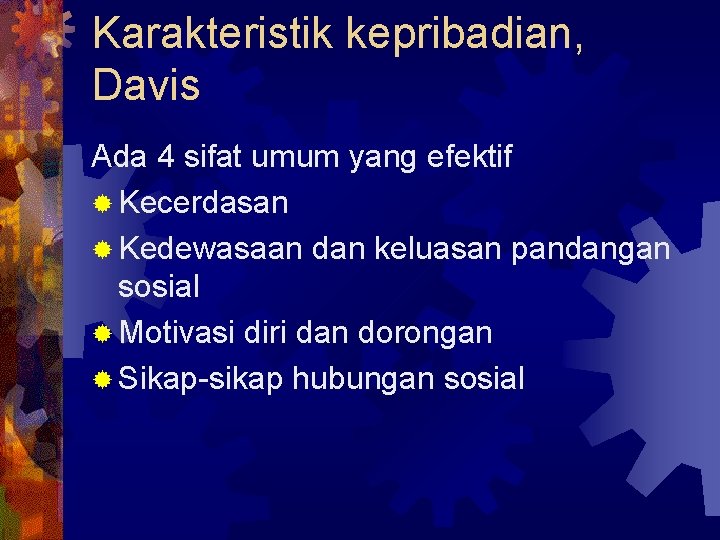 Karakteristik kepribadian, Davis

Ada 4 sifat umum yang efektif

Kecerdasan

Kedewasaan dan keluasan pandangan sosial

Motivasi diri dan dorongan

Sikap-sikap hubungan sosial